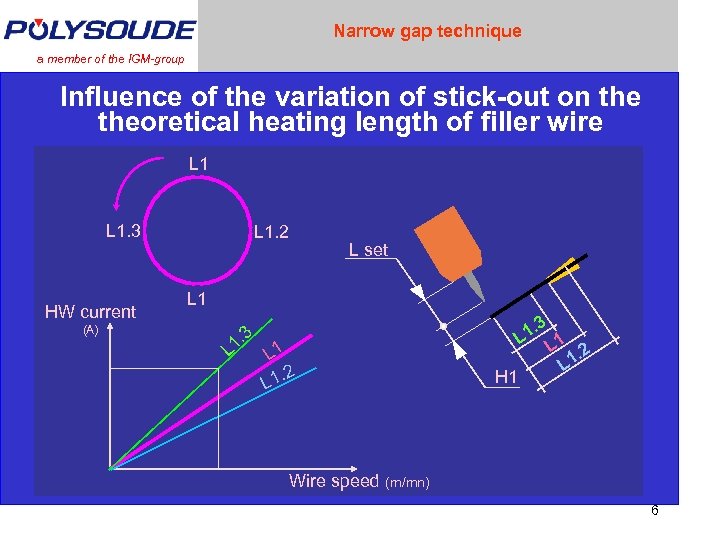 POLYSOUDE
a member of the IGM-group

Narrow gap technique

Influence of the variation of stick-out on the theoretical heating length of filler wire

L1
L1.3
L1.2
L1

HW current
(A)

L1.3
L1
L1.2

Wire speed (m/mn)

L set
L1.3
L1
L1.2
H1

6